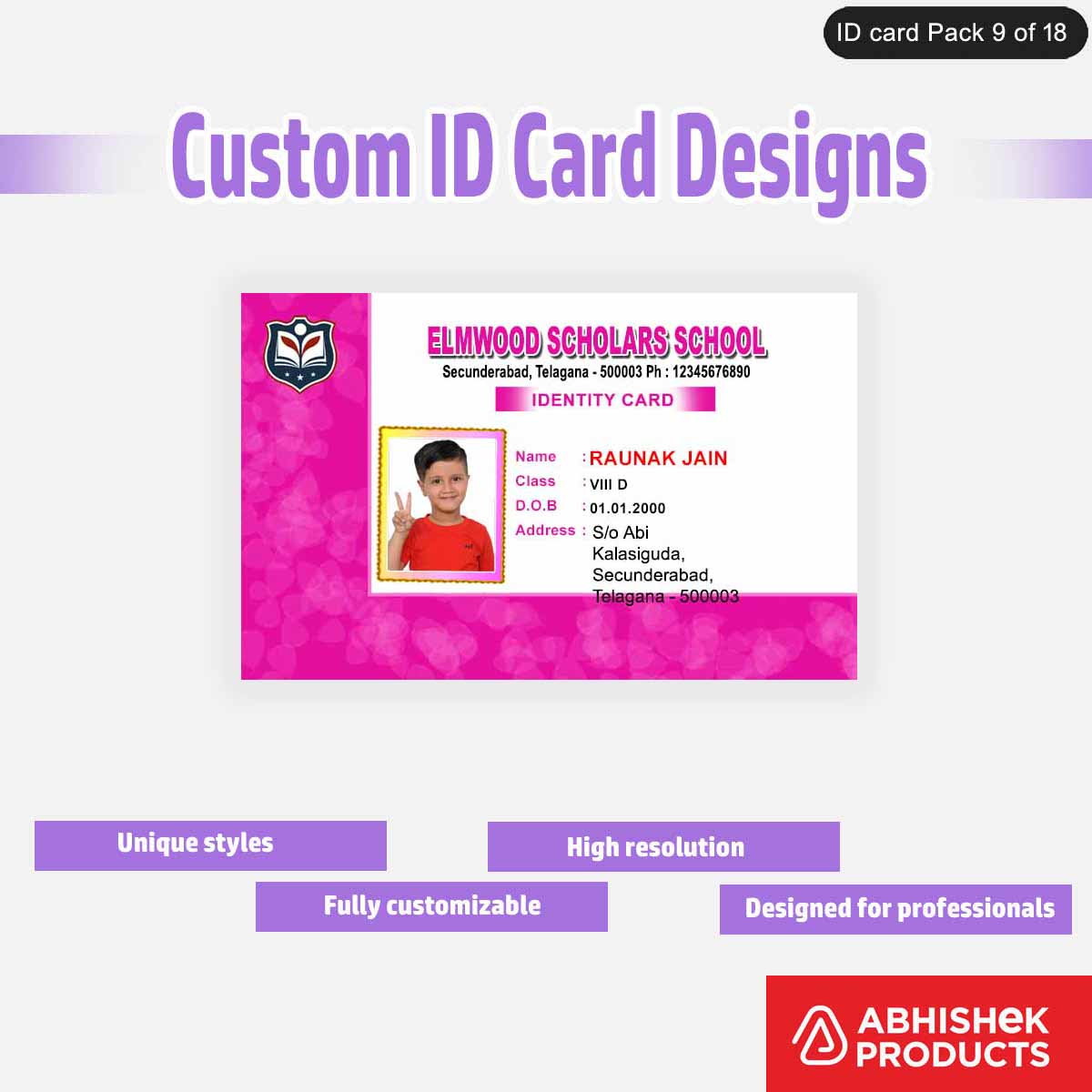 ID card Pack 9 of 18

Custom ID Card Designs

ELMWOOD SCHOLARS SCHOOL
Secunderabad, Telagana - 500003 Ph : 12345676890
IDENTITY CARD

Name : RAUNAK JAIN
Class : VIII D
D.O.B : 01.01.2000
Address : S/o Abi Kalasiguda, Secunderabad, Telagana - 500003

Unique styles
High resolution
Fully customizable
Designed for professionals

ABHISHEK PRODUCTS